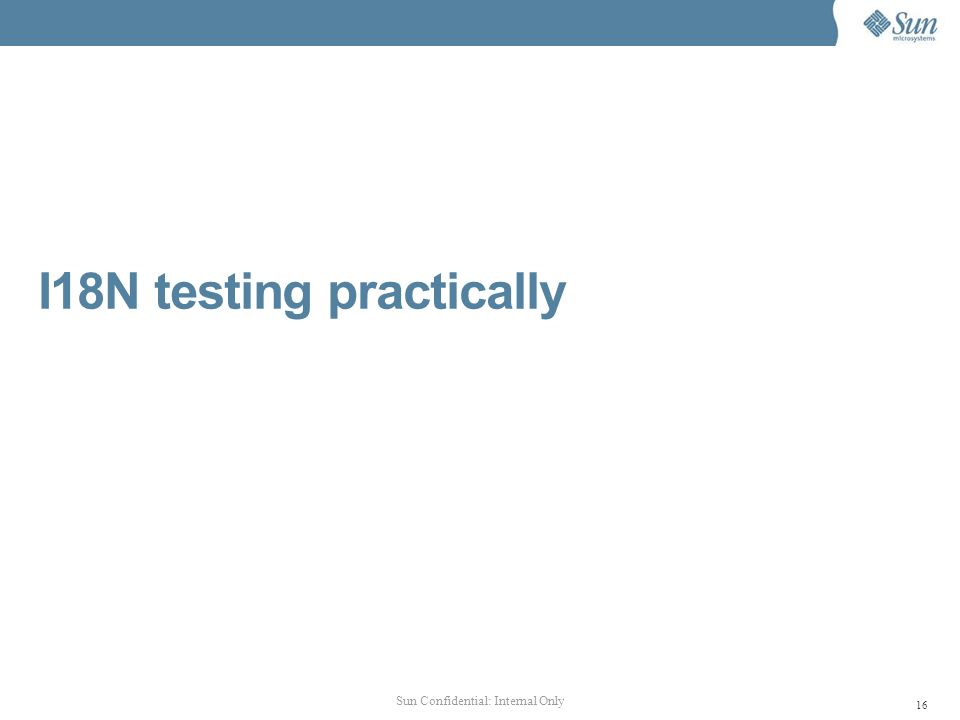 Sun microsystems

I18N testing practically

Sun Confidential: Internal Only

16